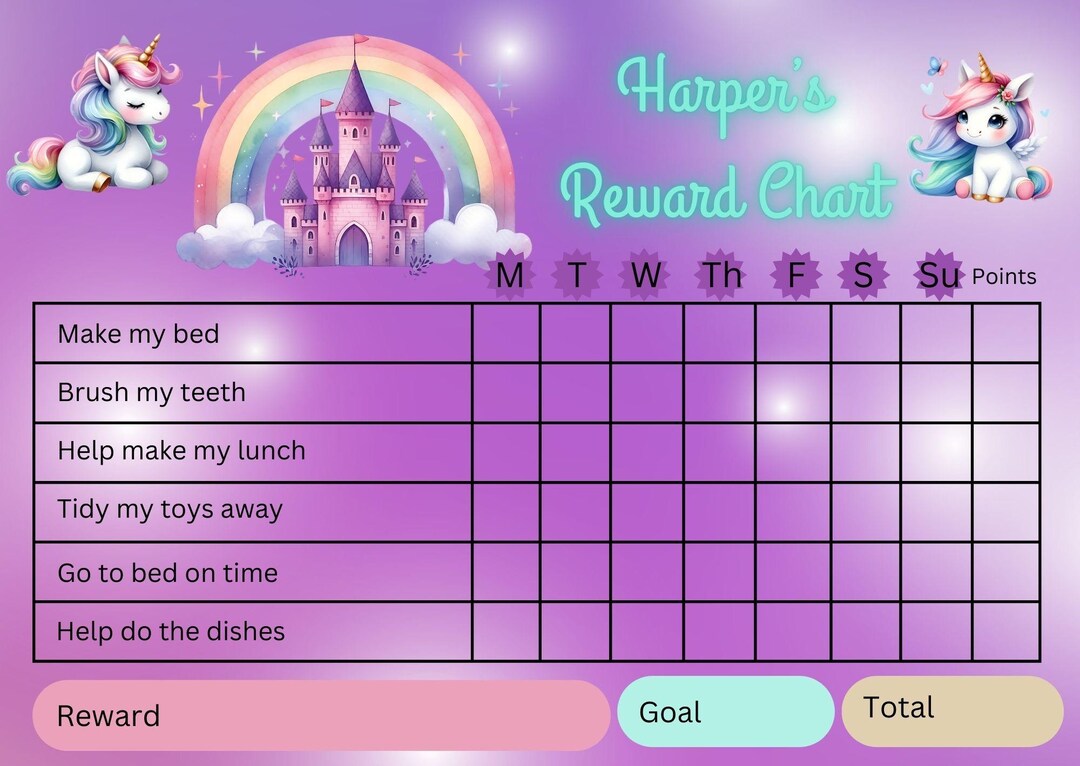 Harper's Reward Chart

| | M | T | W | Th | F | S | Su | Points |
|---|---|---|---|---|---|---|---|---|
| Make my bed | | | | | | | | |
| Brush my teeth | | | | | | | | |
| Help make my lunch | | | | | | | | |
| Tidy my toys away | | | | | | | | |
| Go to bed on time | | | | | | | | |
| Help do the dishes | | | | | | | | |

Reward

Goal

Total